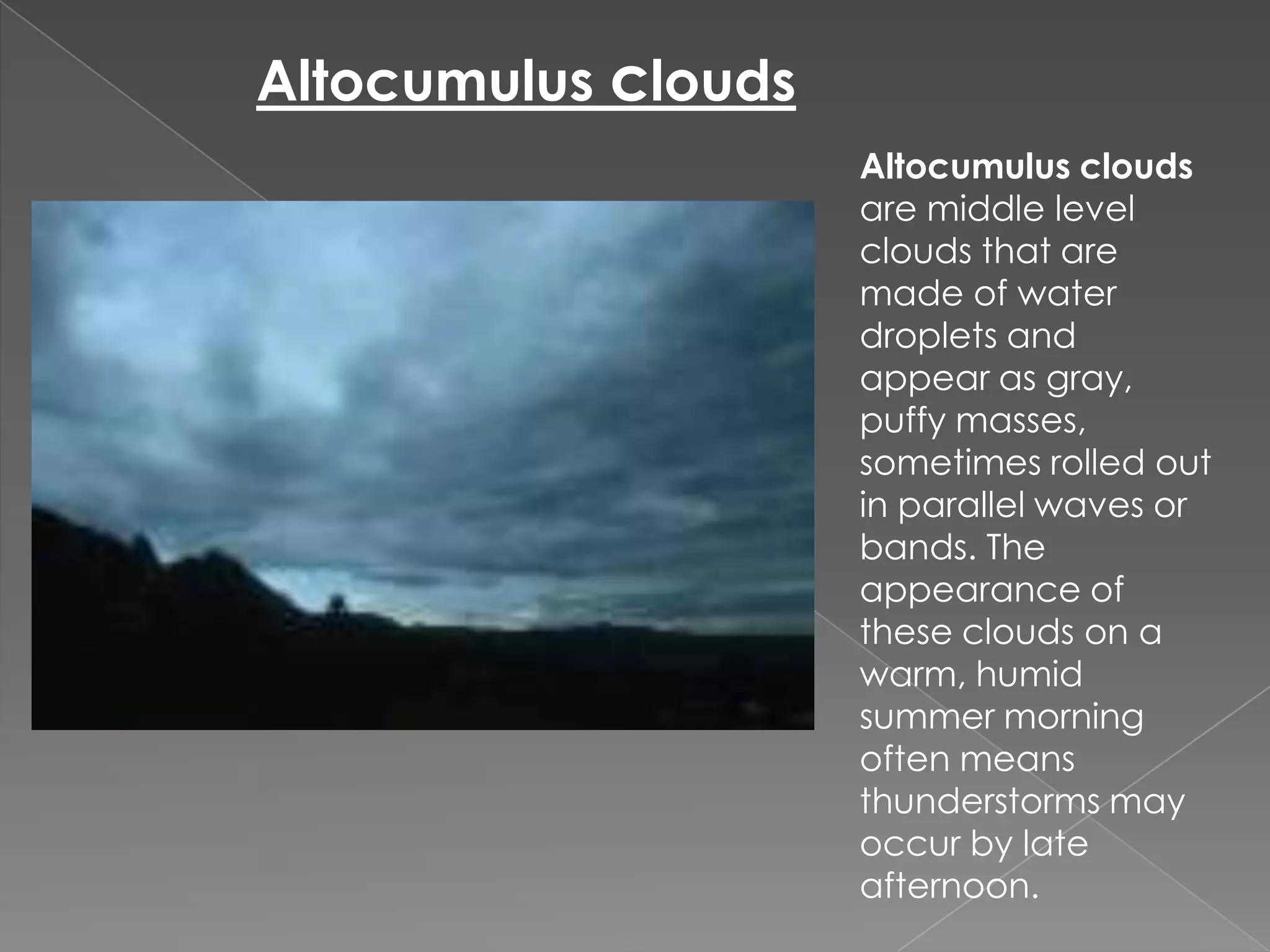 Altocumulus Clouds

Altocumulus clouds are middle level clouds that are made of water droplets and appear as gray, puffy masses, sometimes rolled out in parallel waves or bands. The appearance of these clouds on a warm, humid summer morning often means thunderstorms may occur by late afternoon.